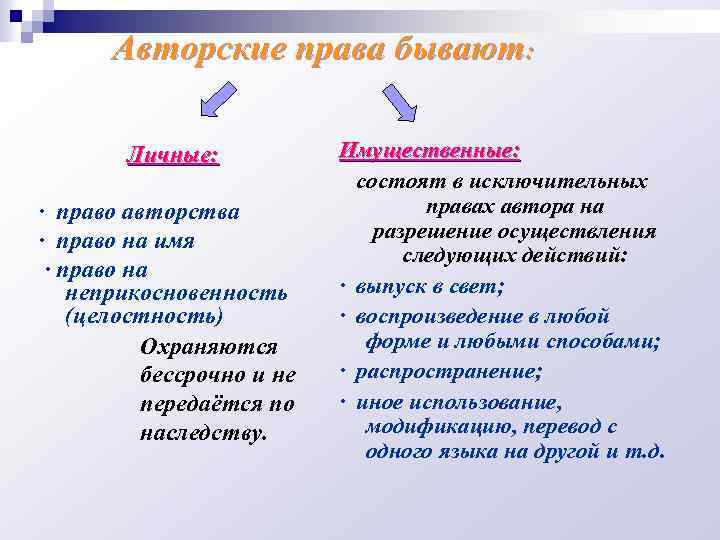 Авторские права бывают:

Личные:

· право авторства
· право на имя
· право на неприкосновенность (целостность)

Охраняются бессрочно и не передаётся по наследству.

Имущественные:

состоят в исключительных правах автора на разрешение осуществления следующих действий:

· выпуск в свет;
· воспроизведение в любой форме и любыми способами;
· распространение;
· иное использование, модификацию, перевод с одного языка на другой и т.д.